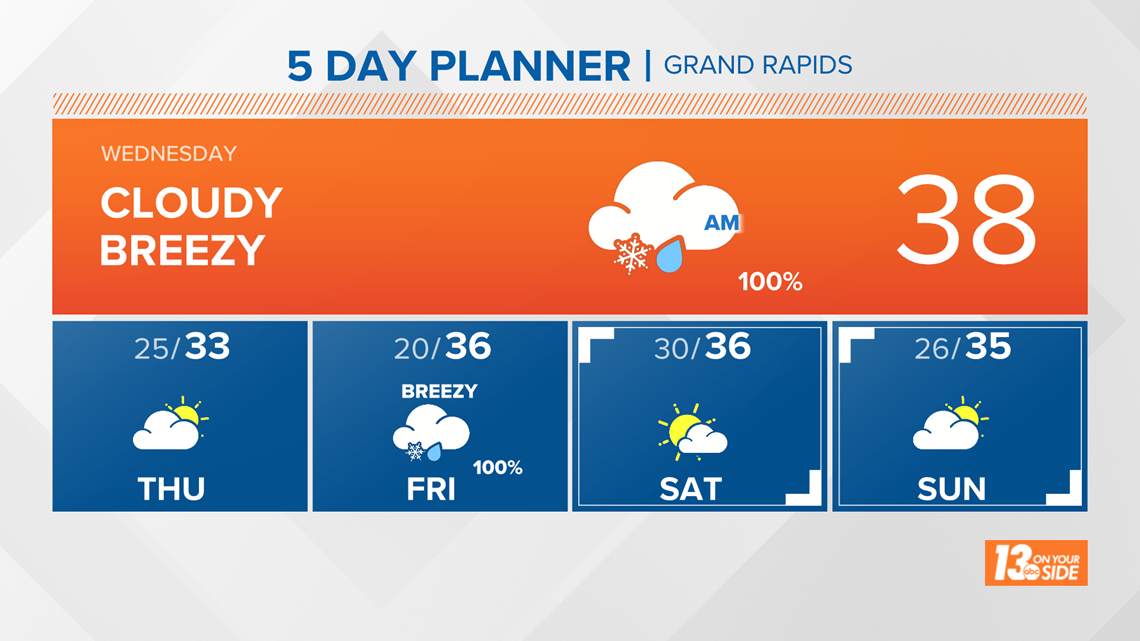 5 DAY PLANNER | GRAND RAPIDS

WEDNESDAY
CLOUDY
BREEZY

AM
100%
38

25/33
THU

20/36
BREEZY
100%
FRI

30/36
SAT

26/35
SUN

13 abc ON YOUR SIDE